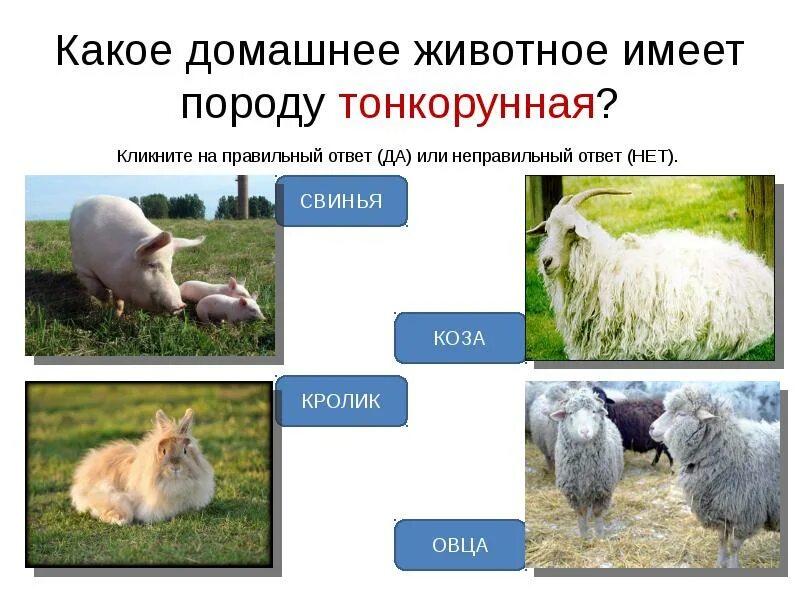 Какое домашнее животное имеет породу тонкорунная?

Кликните на правильный ответ (ДА) или неправильный ответ (НЕТ).

СВИНЬЯ

КОЗА

КРОЛИК

ОВЦА